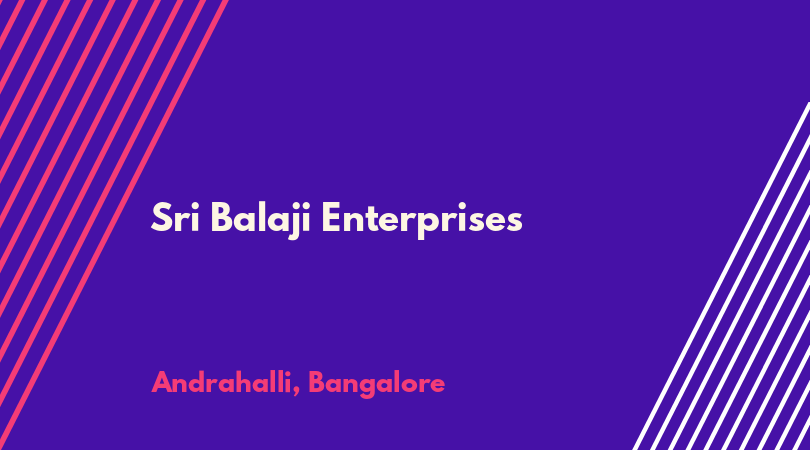 Sri Balaji Enterprises

Andrahalli, Bangalore